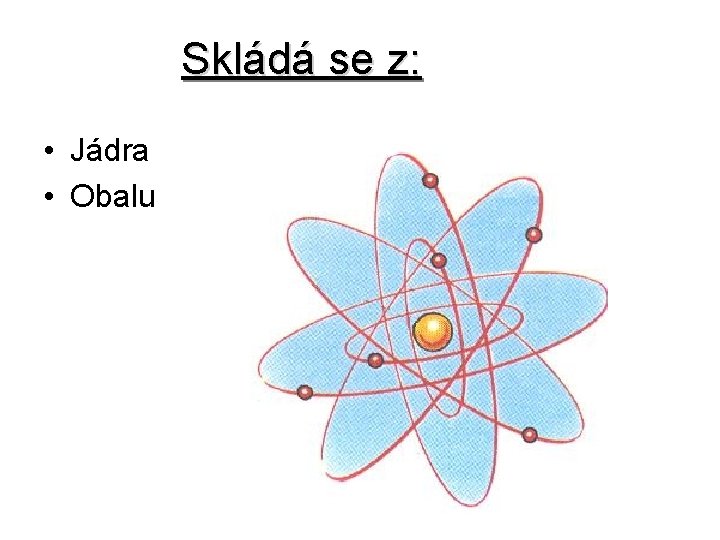 Skládá se z:

• Jádra
• Obalu